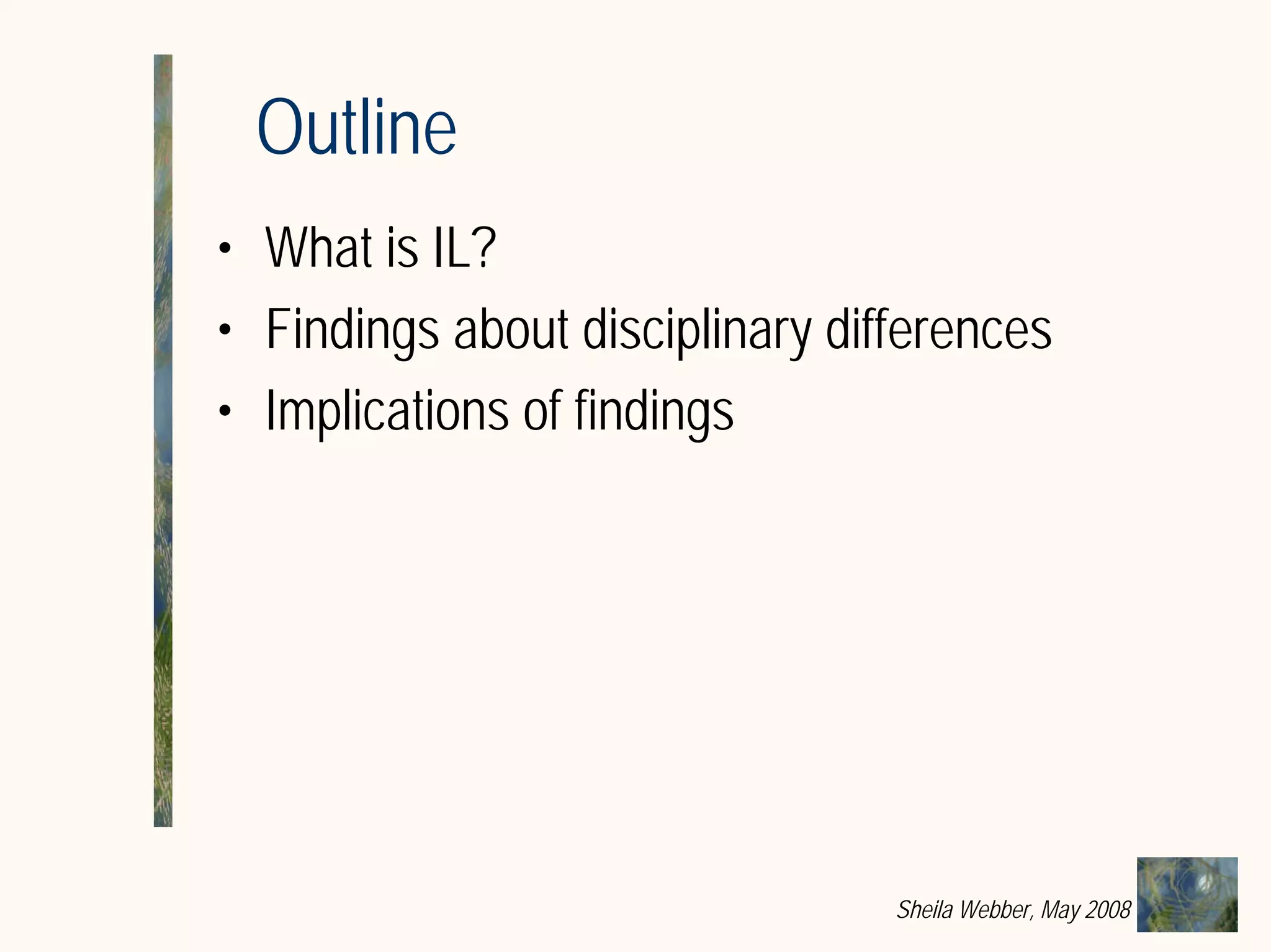 Outline

• What is IL?
• Findings about disciplinary differences
• Implications of findings

Sheila Webber, May 2008